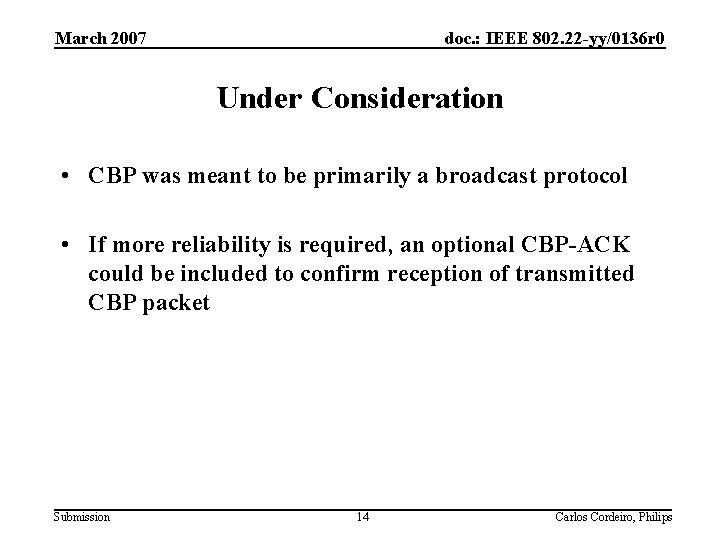 March 2007

doc.: IEEE 802.22-yy/0136r0

Under Consideration

• CBP was meant to be primarily a broadcast protocol

• If more reliability is required, an optional CBP-ACK could be included to confirm reception of transmitted CBP packet

Submission

14

Carlos Cordeiro, Philips